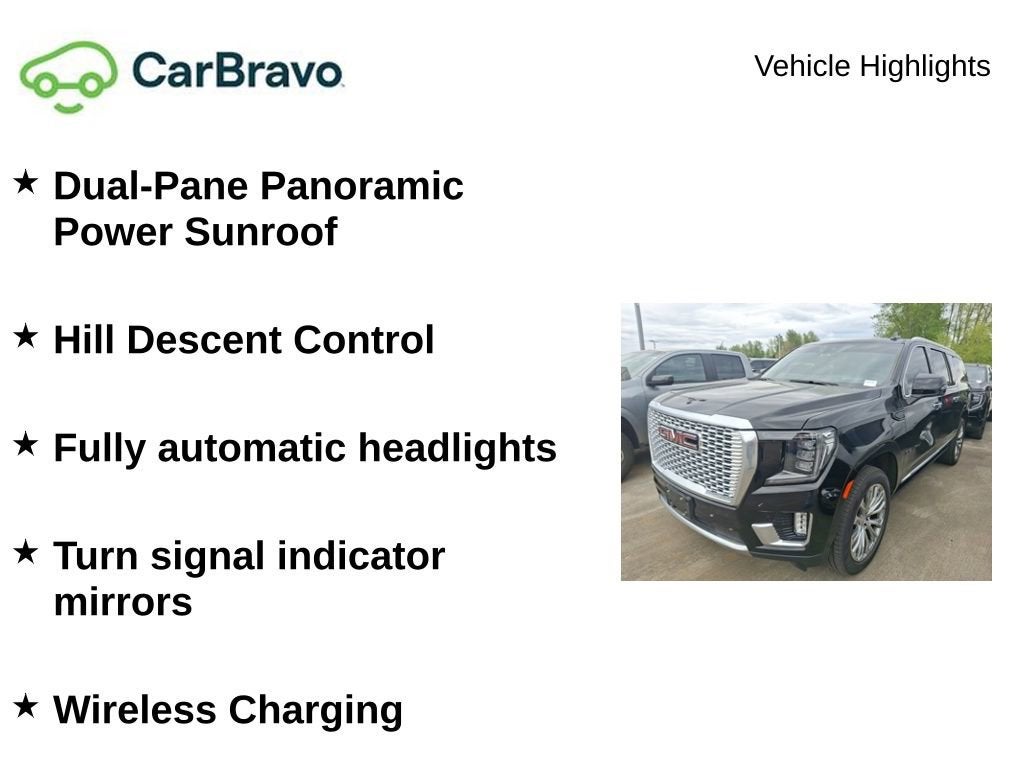 CarBravo

Vehicle Highlights

★ Dual-Pane Panoramic Power Sunroof

★ Hill Descent Control

★ Fully automatic headlights

★ Turn signal indicator mirrors

★ Wireless Charging

GMC